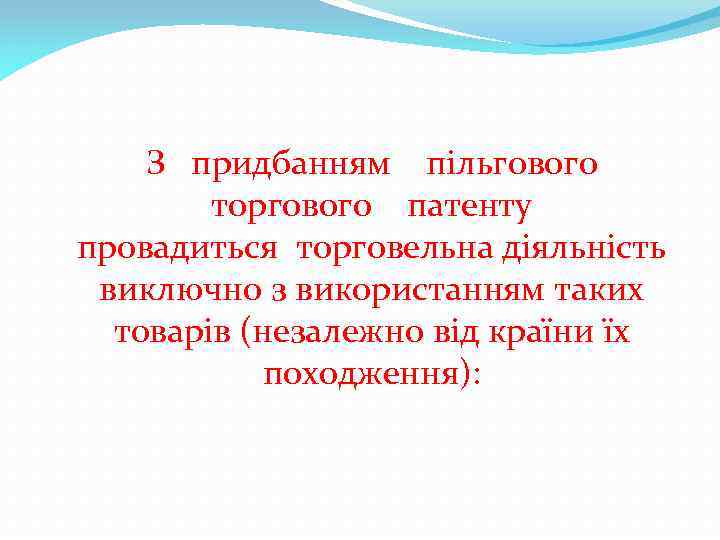 З придбанням пільгового торгового патенту провадиться торговельна діяльність виключно з використанням таких товарів (незалежно від країни їх походження):